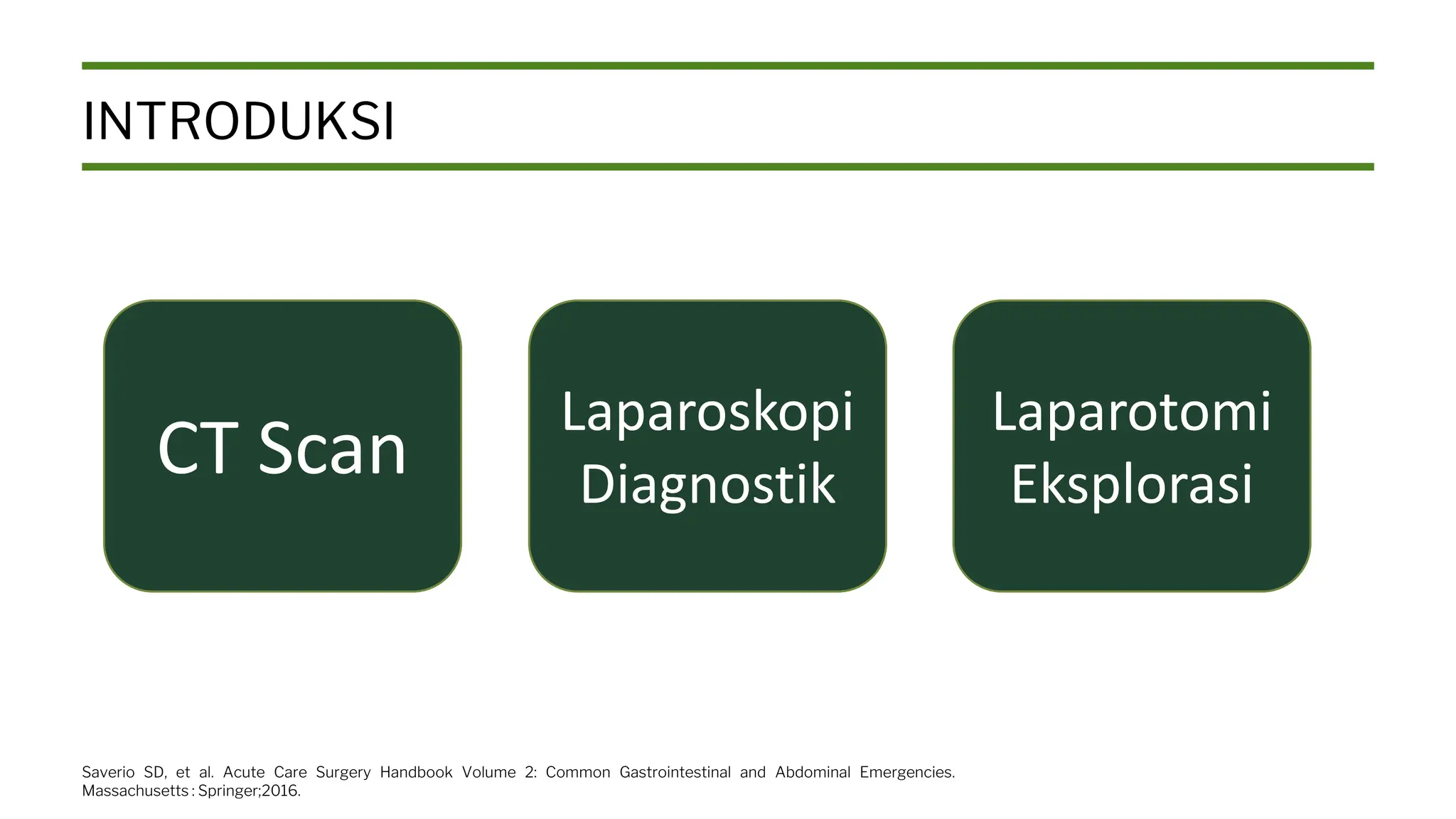 INTRODUKSI

CT Scan

Laparoskopi Diagnostik

Laparotomi Eksplorasi

Saverio SD, et al. Acute Care Surgery Handbook Volume 2: Common Gastrointestinal and Abdominal Emergencies. Massachusetts : Springer;2016.